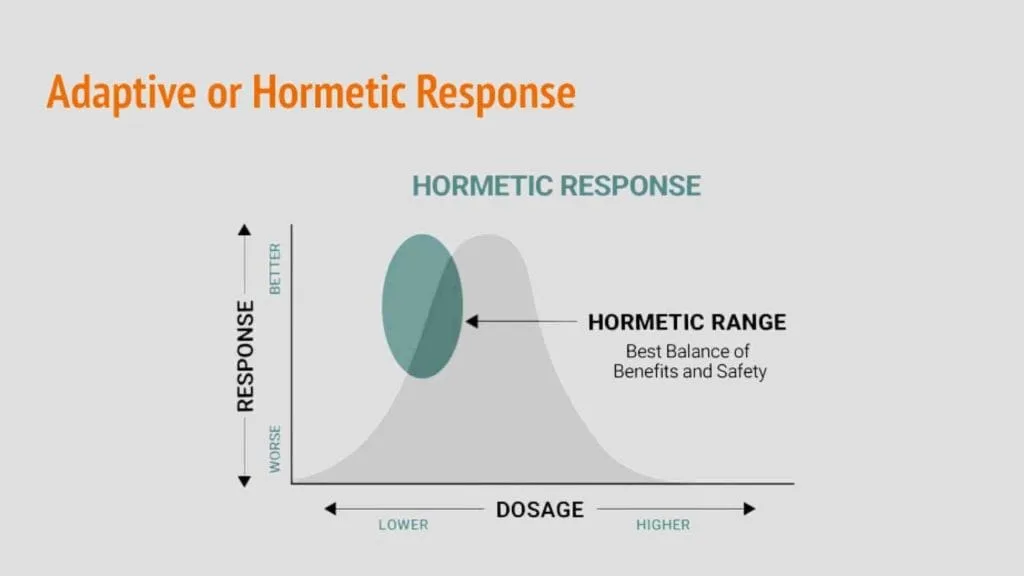 Adaptive or Hormetic Response

HORMETIC RESPONSE

RESPONSE

BETTER

WORSE

HORMETIC RANGE
Best Balance of Benefits and Safety

DOSAGE

LOWER

HIGHER